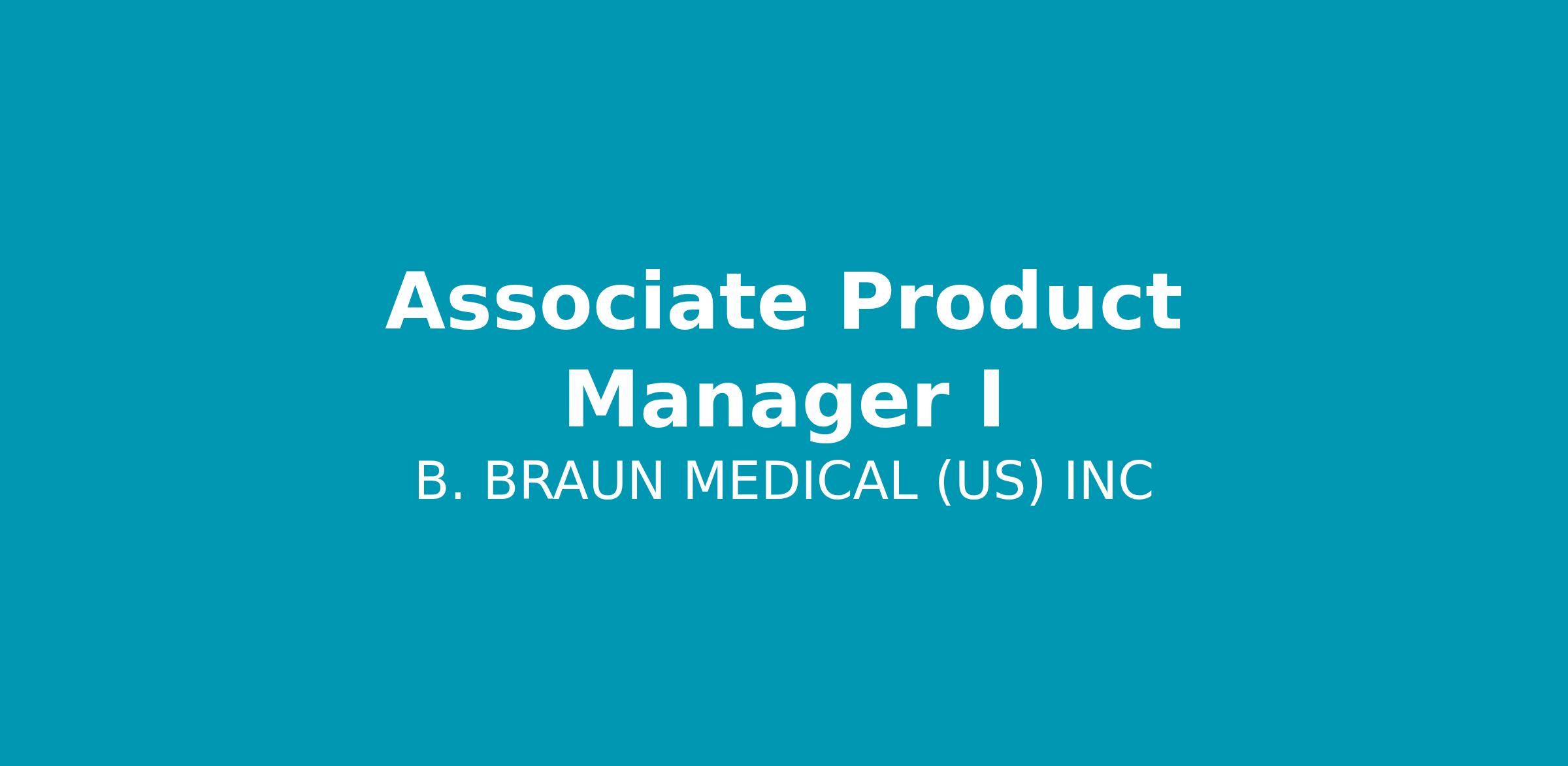 Associate Product Manager I

B. BRAUN MEDICAL (US) INC